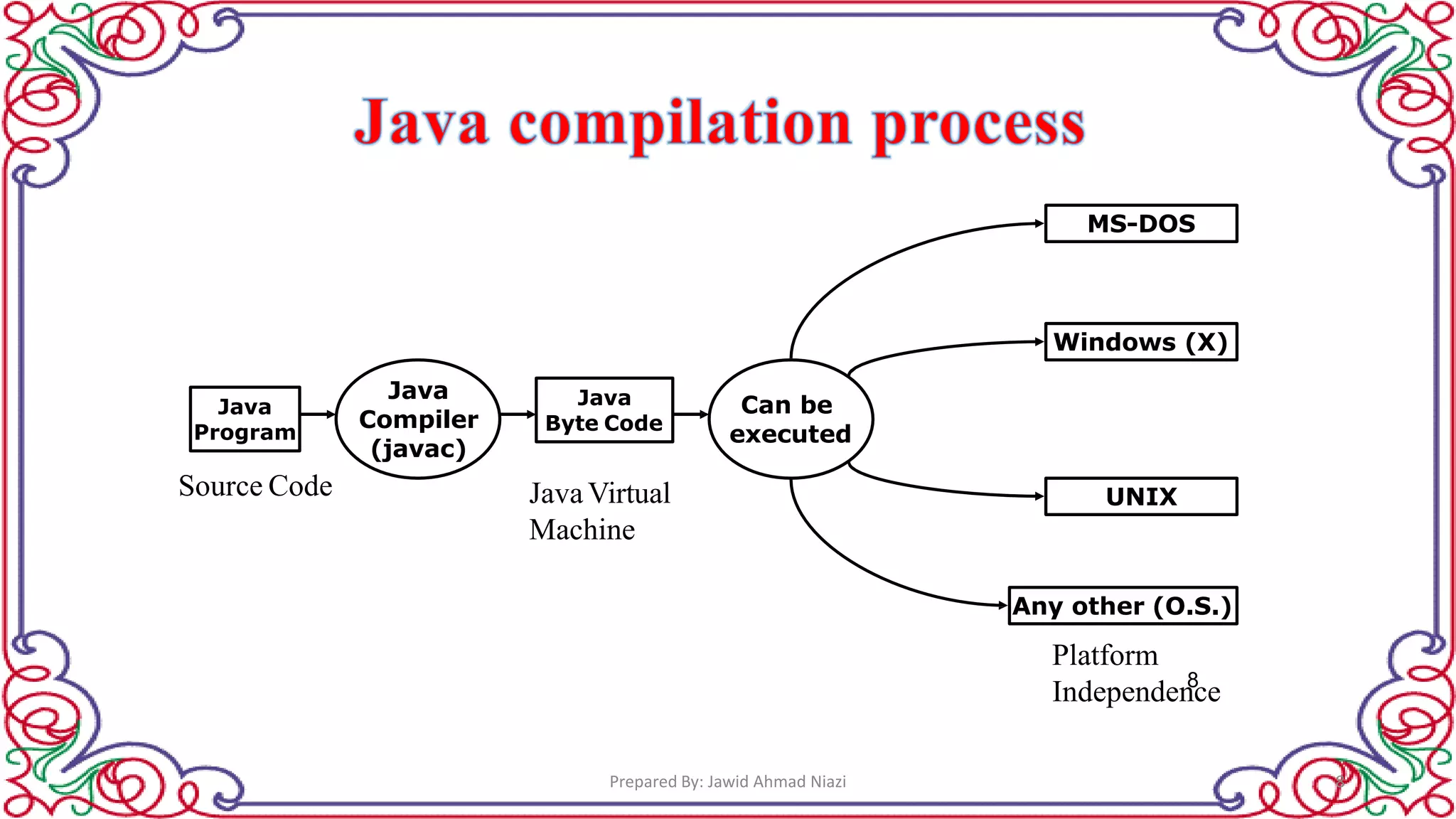 Java compilation process

Java Program

Source Code

Java Compiler (javac)

Java Byte Code

Java Virtual Machine

Can be executed

MS-DOS

Windows (X)

UNIX

Any other (O.S.)

Platform Independence

8

Prepared By: Jawid Ahmad Niazi

8